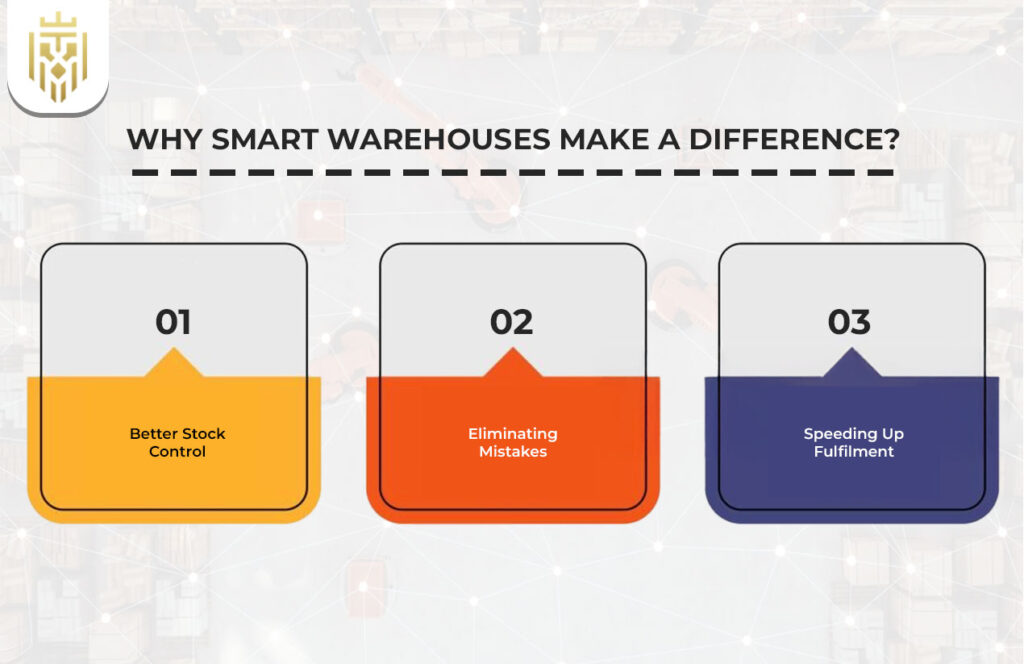 WHY SMART WAREHOUSES MAKE A DIFFERENCE?

01

Better Stock Control

02

Eliminating Mistakes

03

Speeding Up Fulfilment